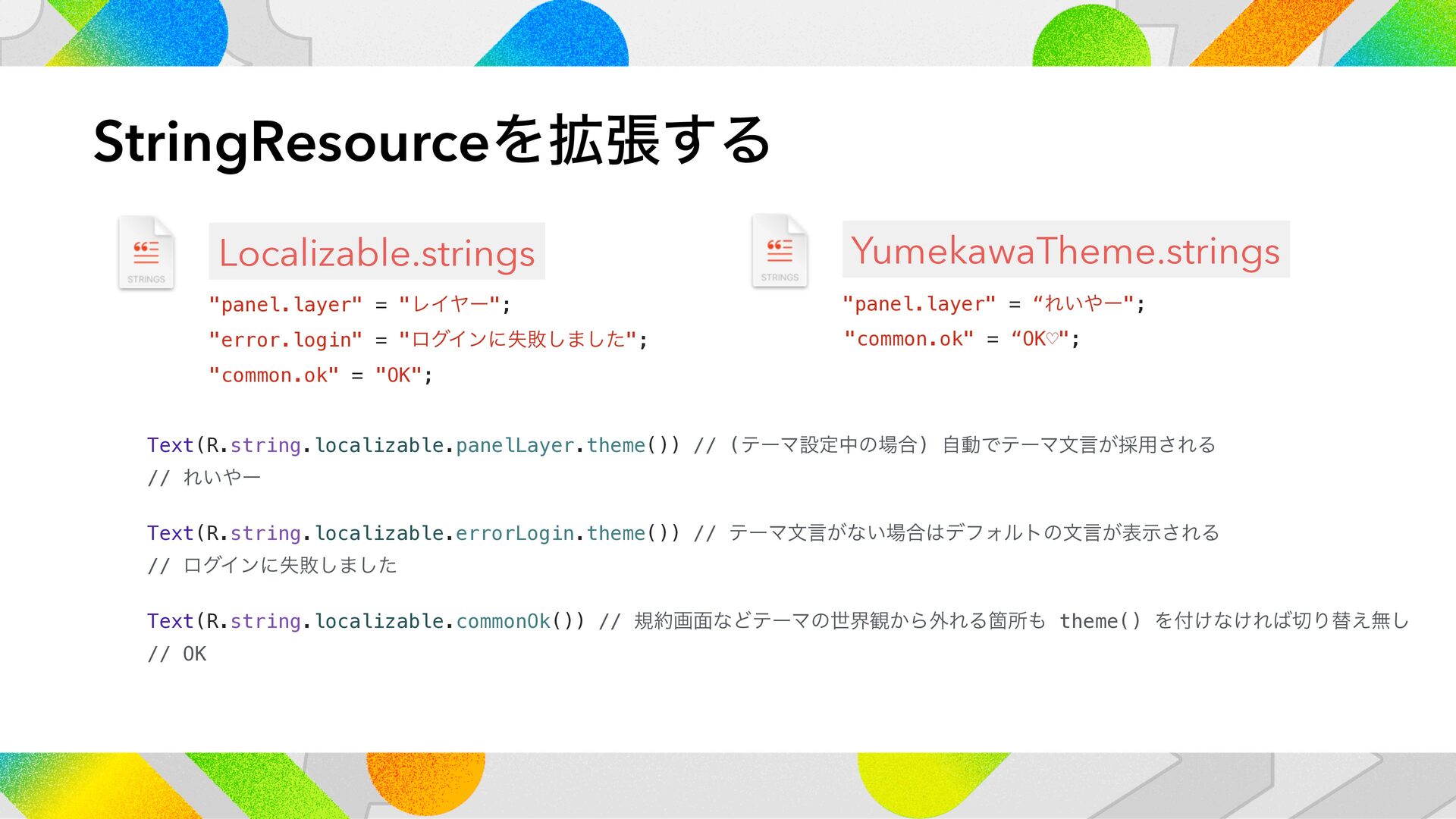 StringResourceを拡張する

STRINGS

Localizable.strings

"panel.layer" = "レイヤー";

"error.login" = "ログインに失敗しました";

"common.ok" = "OK";

STRINGS

YumekawaTheme.strings

"panel.layer" = “れいやー";

"common.ok" = “OK♡";

Text(R.string.localizable.panelLayer.theme()) // (テーマ設定中の場合) 自動でテーマ文言が採用される
// れいやー

Text(R.string.localizable.errorLogin.theme()) // テーマ文言がない場合はデフォルトの文言が表示される
// ログインに失敗しました

Text(R.string.localizable.commonOk()) // 規約画面などテーマの世界観から外れる箇所も theme() を付けなければ切り替え無し
// OK